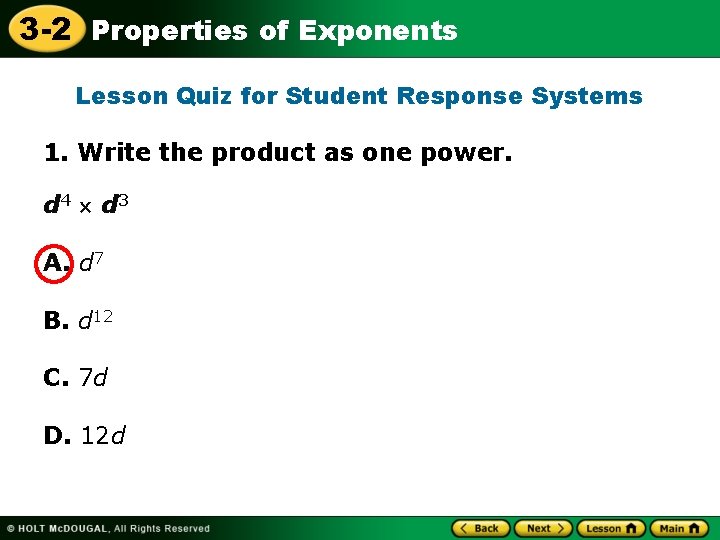 3-2 Properties of Exponents

Lesson Quiz for Student Response Systems

1. Write the product as one power.

$d^4 \times d^3$

A. $d^7$

B. $d^{12}$

C. $7d$

D. $12d$

© HOLT McDOUGAL, All Rights Reserved

Back Next Lesson Main